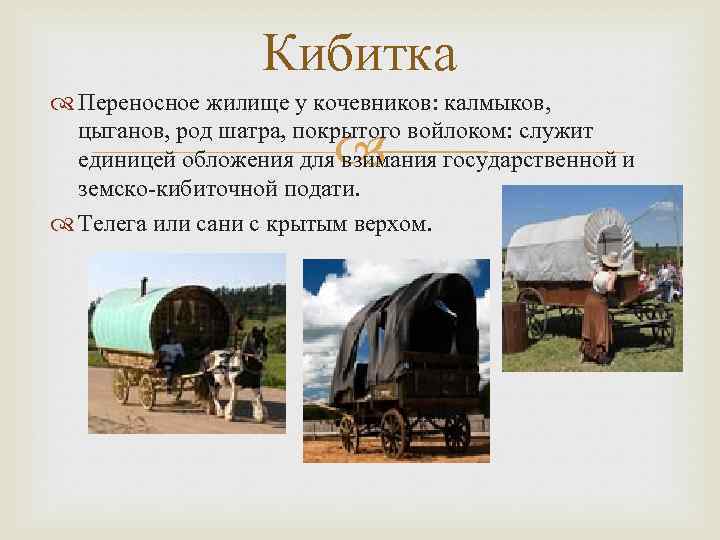 Кибитка

Переносное жилище у кочевников: калмыков, цыганов, род шатра, покрытого войлоком: служит единицей обложения для взимания государственной и земско-кибиточной подати.

Телега или сани с крытым верхом.